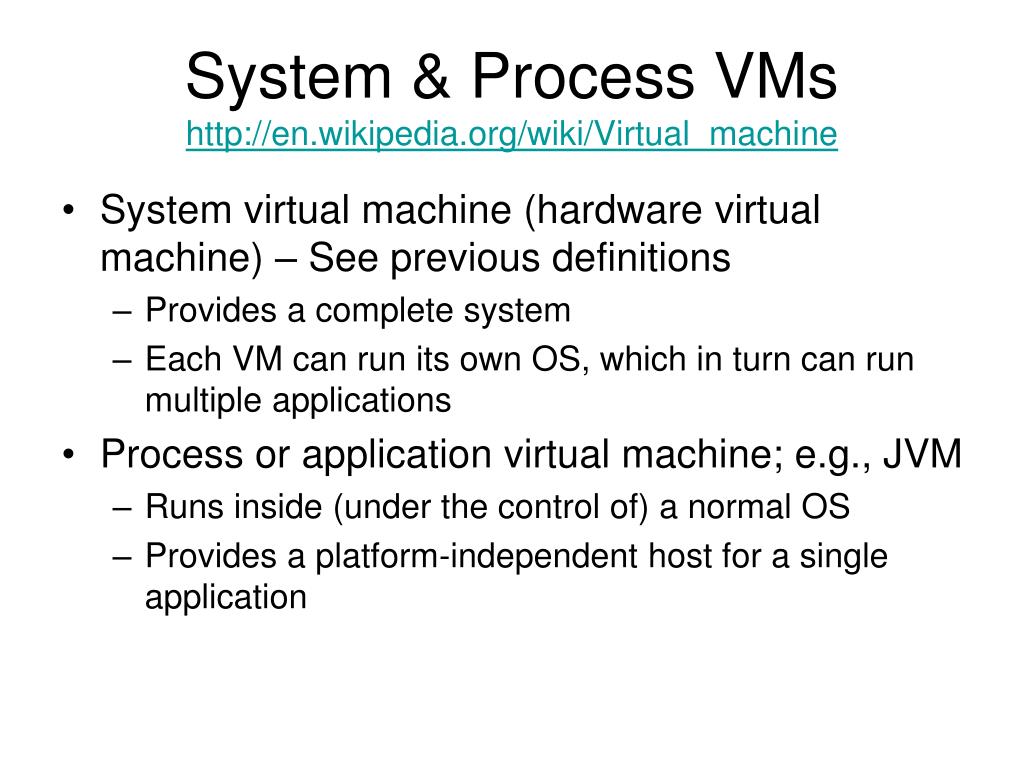 System & Process VMs
http://en.wikipedia.org/wiki/Virtual_machine

• System virtual machine (hardware virtual machine) – See previous definitions
– Provides a complete system
– Each VM can run its own OS, which in turn can run multiple applications
• Process or application virtual machine; e.g., JVM
– Runs inside (under the control of) a normal OS
– Provides a platform-independent host for a single application